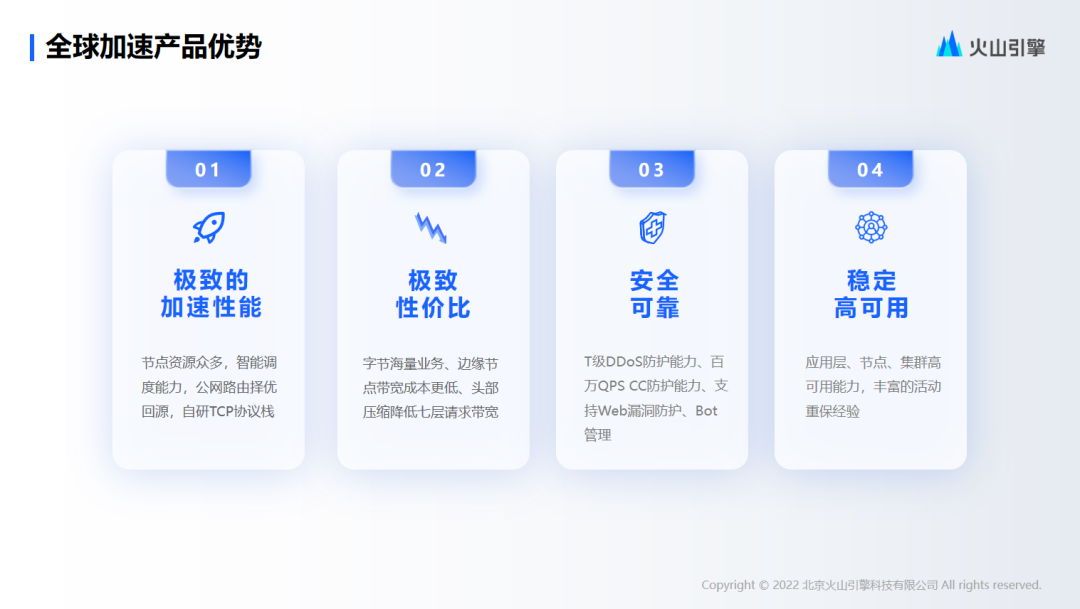 全球加速产品优势

火山引擎

01

极致的
加速性能

节点资源众多，智能调度能力，公网路由择优回源，自研TCP协议栈

02

极致
性价比

字节海量业务、边缘节点带宽成本更低、头部压缩降低七层请求带宽

03

安全
可靠

T级DDoS防护能力、百万QPS CC防护能力、支持Web漏洞防护、Bot管理

04

稳定
高可用

应用层、节点、集群高可用能力，丰富的活动重保经验

Copyright © 2022 北京火山引擎科技有限公司 All rights reserved.